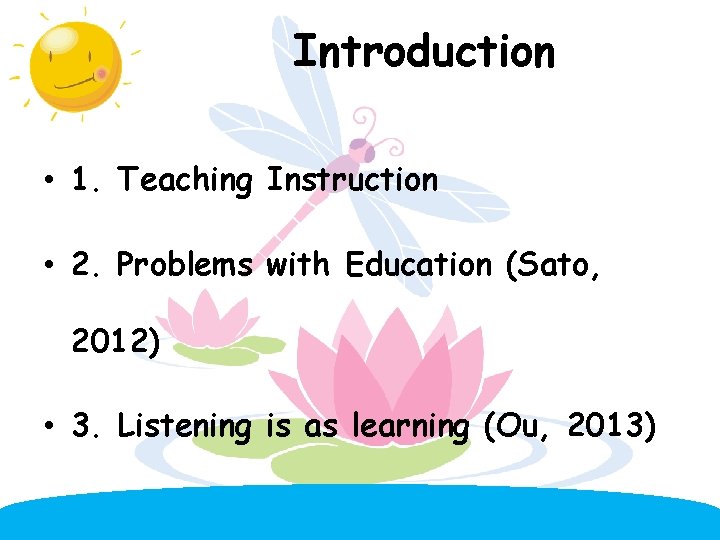 Introduction

• 1. Teaching Instruction

• 2. Problems with Education (Sato, 2012)

• 3. Listening is as learning (Ou, 2013)